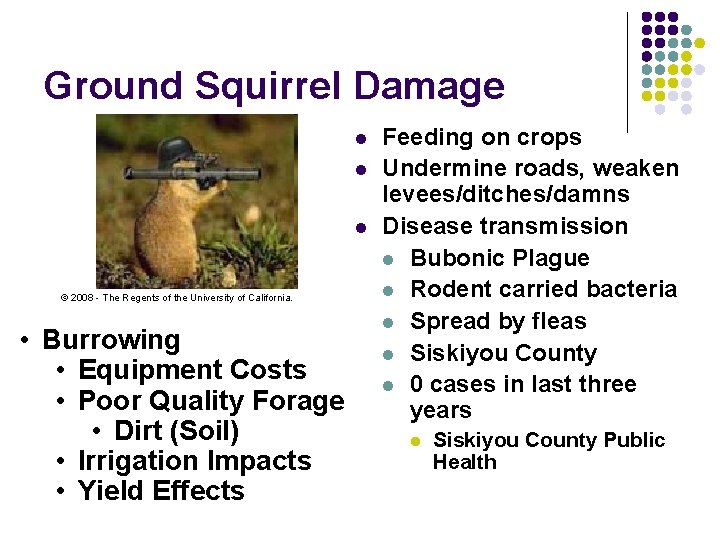 Ground Squirrel Damage

© 2008 - The Regents of the University of California.

• Burrowing
  • Equipment Costs
  • Poor Quality Forage
    • Dirt (Soil)
  • Irrigation Impacts
  • Yield Effects

• Feeding on crops
• Undermine roads, weaken levees/ditches/damns
• Disease transmission
  • Bubonic Plague
  • Rodent carried bacteria
  • Spread by fleas
  • Siskiyou County
  • 0 cases in last three years
    • Siskiyou County Public Health